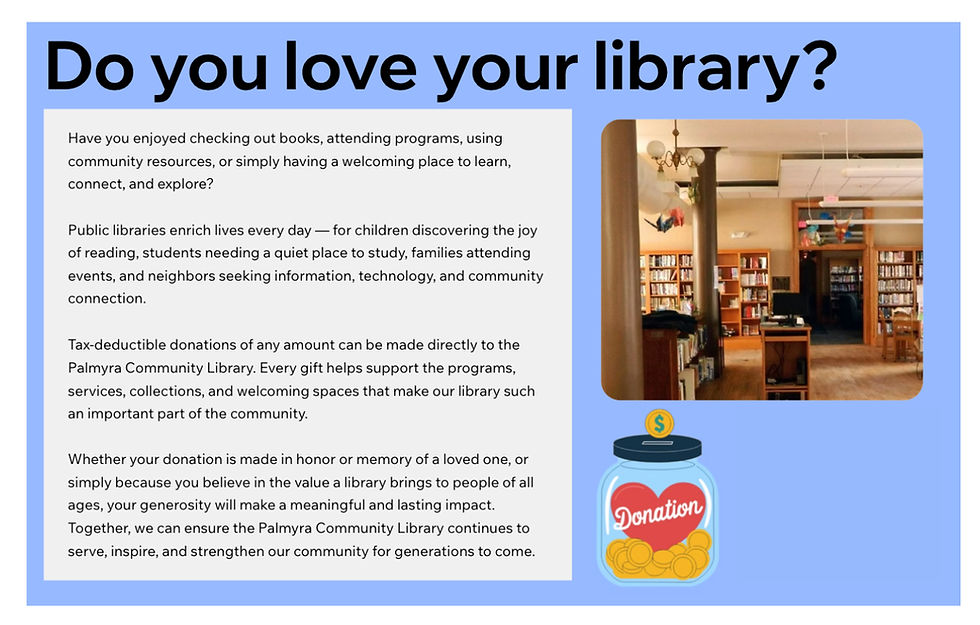 Do you love your library?

Have you enjoyed checking out books, attending programs, using community resources, or simply having a welcoming place to learn, connect, and explore?

Public libraries enrich lives every day — for children discovering the joy of reading, students needing a quiet place to study, families attending events, and neighbors seeking information, technology, and community connection.

Tax-deductible donations of any amount can be made directly to the Palmyra Community Library. Every gift helps support the programs, services, collections, and welcoming spaces that make our library such an important part of the community.

Whether your donation is made in honor or memory of a loved one, or simply because you believe in the value a library brings to people of all ages, your generosity will make a meaningful and lasting impact. Together, we can ensure the Palmyra Community Library continues to serve, inspire, and strengthen our community for generations to come.

$

Donation